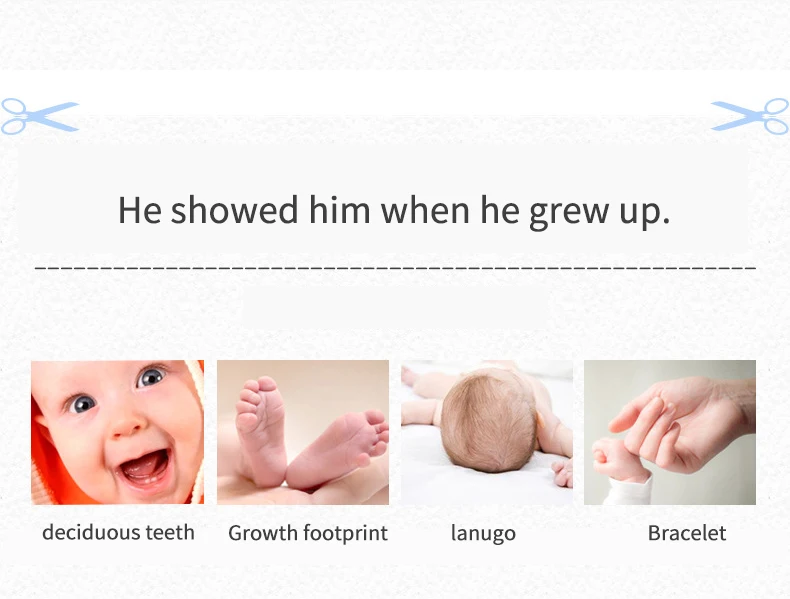 He showed him when he grew up.

deciduous teeth

Growth footprint

lanugo

Bracelet